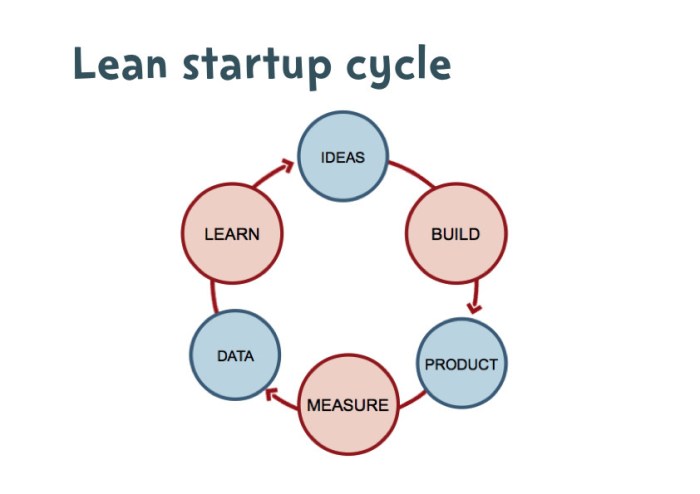 Lean startup cycle

IDEAS

BUILD

PRODUCT

MEASURE

DATA

LEARN